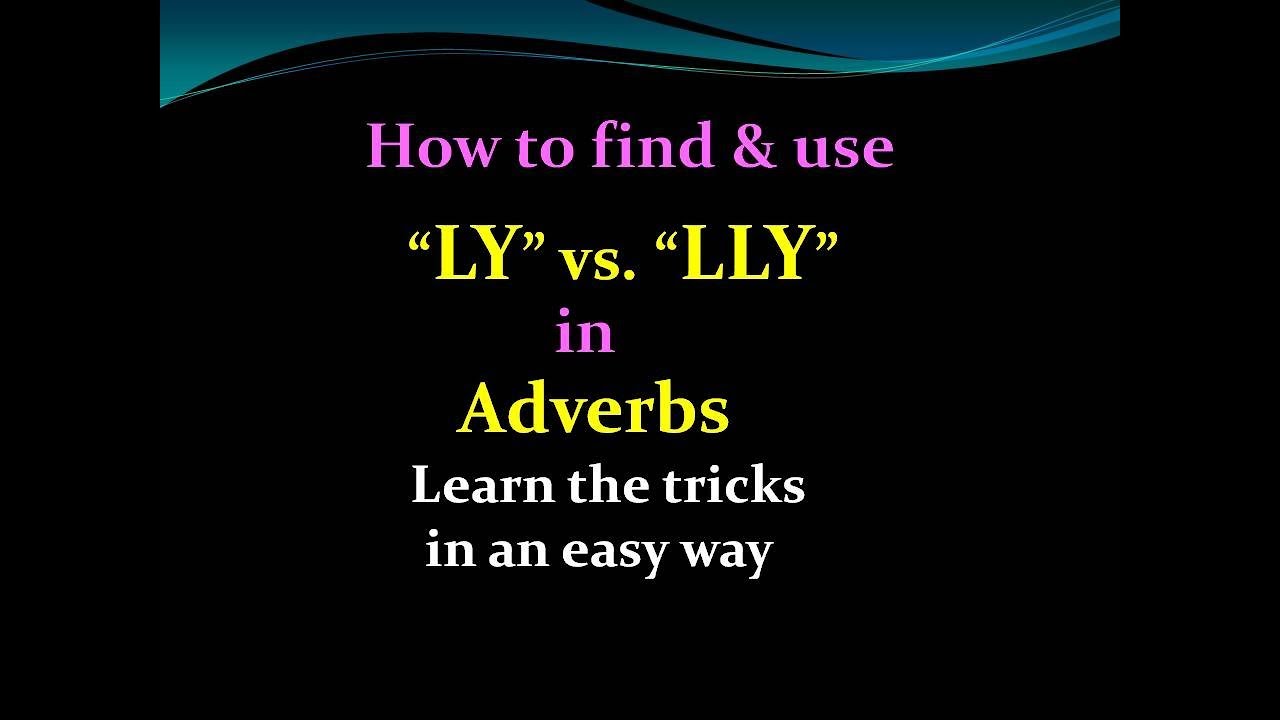 How to find & use
“LY” vs. “LLY”
in
Adverbs
Learn the tricks
in an easy way